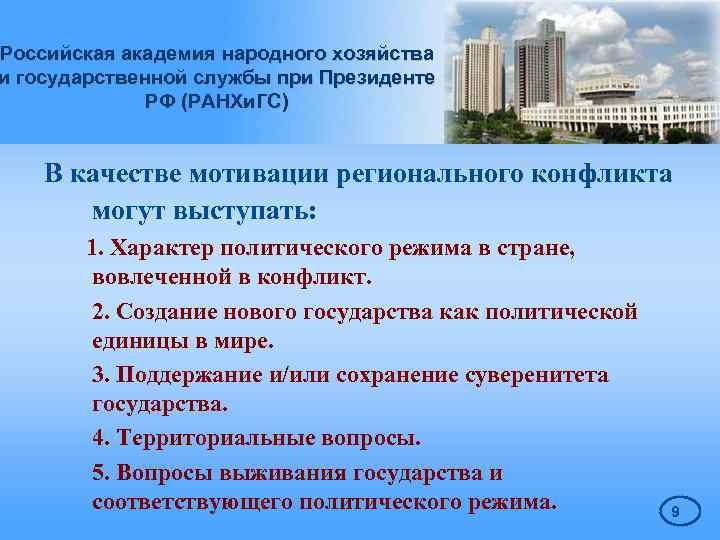 Российская академия народного хозяйства и государственной службы при Президенте РФ (РАНХиГС)

В качестве мотивации регионального конфликта могут выступать:

1. Характер политического режима в стране, вовлеченной в конфликт.

2. Создание нового государства как политической единицы в мире.

3. Поддержание и/или сохранение суверенитета государства.

4. Территориальные вопросы.

5. Вопросы выживания государства и соответствующего политического режима.

9